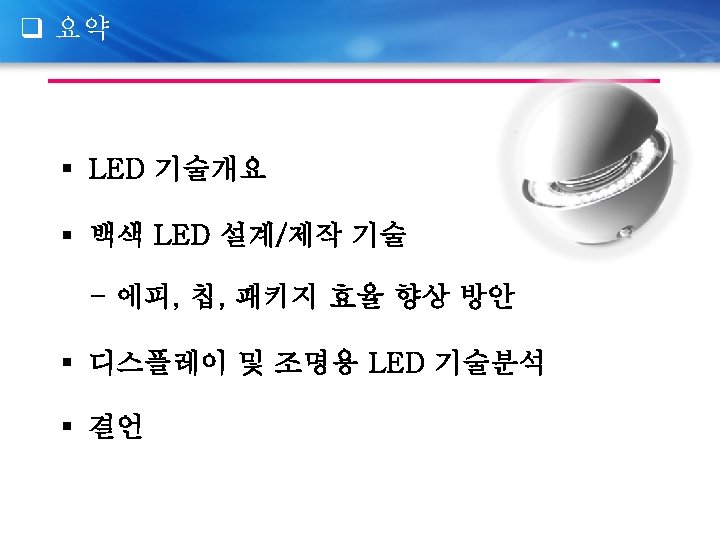 ❑ 요약

▪ LED 기술개요

▪ 백색 LED 설계/제작 기술

– 에피, 칩, 패키지 효율 향상 방안

▪ 디스플레이 및 조명용 LED 기술분석

▪ 결언